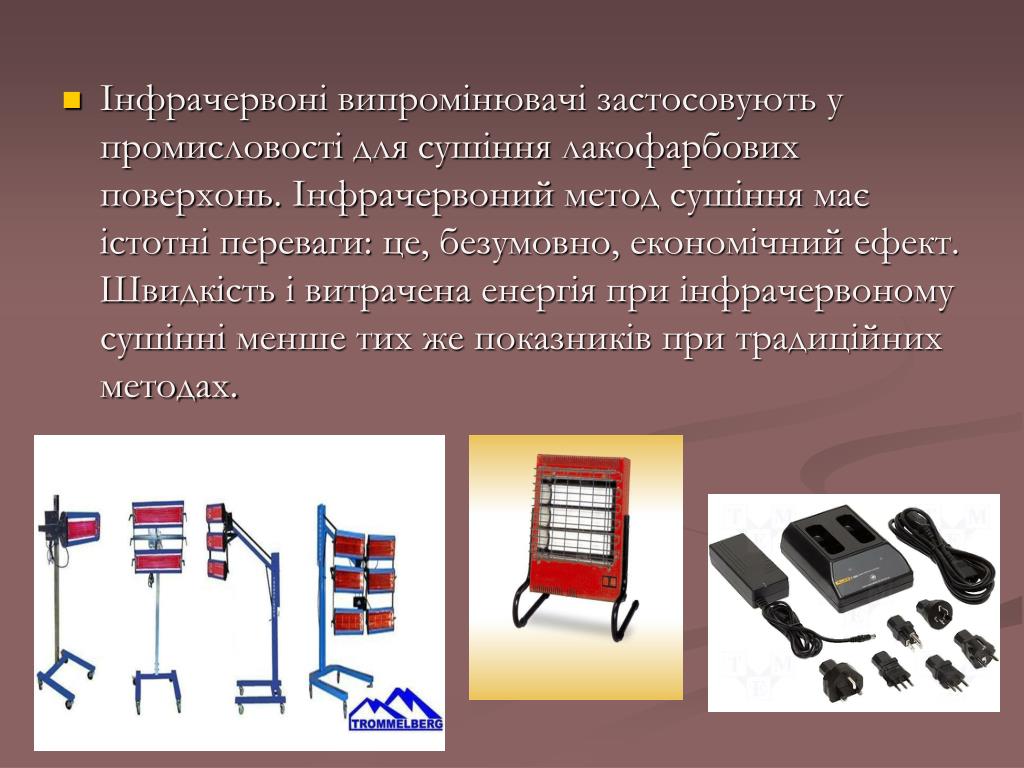 Інфрачервоні випромінювачі застосовують у промисловості для сушіння лакофарбових поверхонь. Інфрачервоний метод сушіння має істотні переваги: це, безумовно, економічний ефект. Швидкість і витрачена енергія при інфрачервоному сушінні менше тих же показників при традиційних методах.

TROMMELBERG